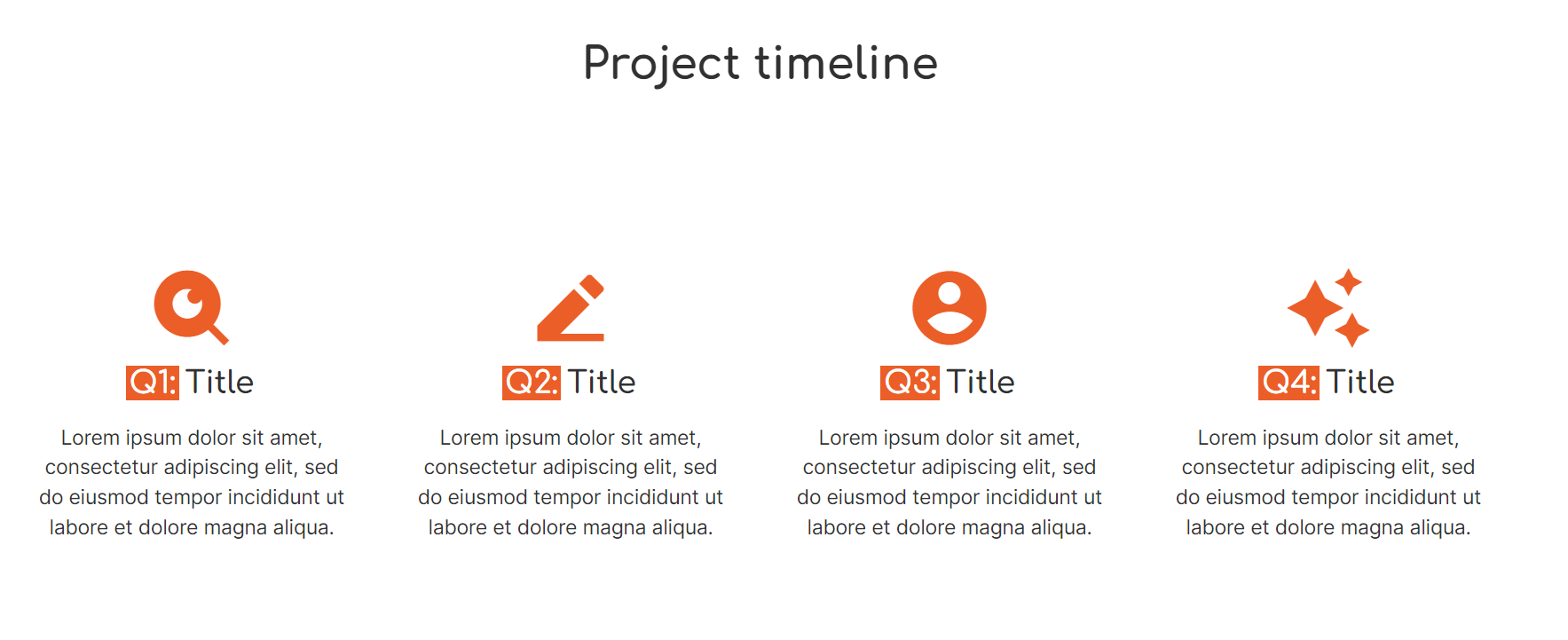 Project timeline

Q1: Title

Lorem ipsum dolor sit amet, consectetur adipiscing elit, sed do eiusmod tempor incididunt ut labore et dolore magna aliqua.

Q2: Title

Lorem ipsum dolor sit amet, consectetur adipiscing elit, sed do eiusmod tempor incididunt ut labore et dolore magna aliqua.

Q3: Title

Lorem ipsum dolor sit amet, consectetur adipiscing elit, sed do eiusmod tempor incididunt ut labore et dolore magna aliqua.

Q4: Title

Lorem ipsum dolor sit amet, consectetur adipiscing elit, sed do eiusmod tempor incididunt ut labore et dolore magna aliqua.